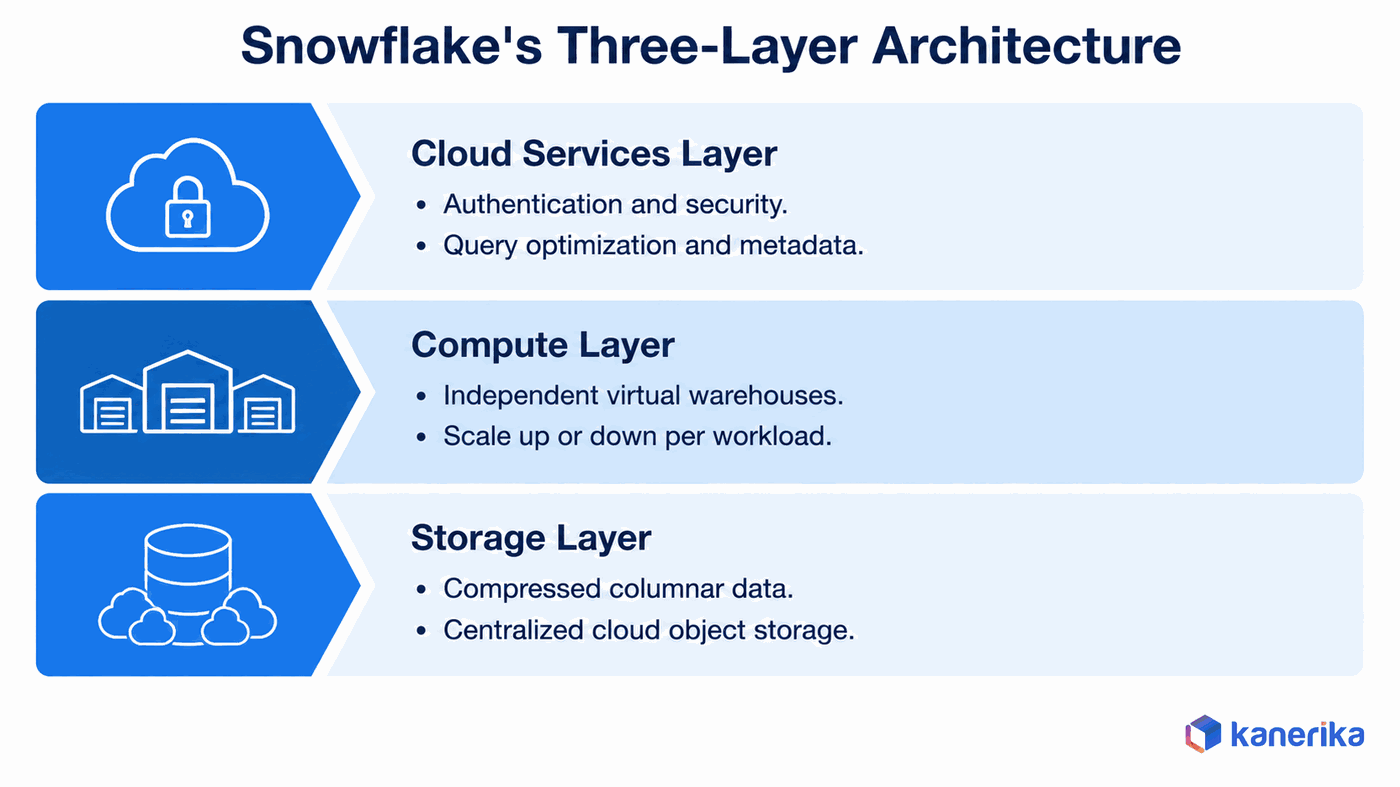 Snowflake's Three-Layer Architecture

Cloud Services Layer
• Authentication and security.
• Query optimization and metadata.

Compute Layer
• Independent virtual warehouses.
• Scale up or down per workload.

Storage Layer
• Compressed columnar data.
• Centralized cloud object storage.

kanerika